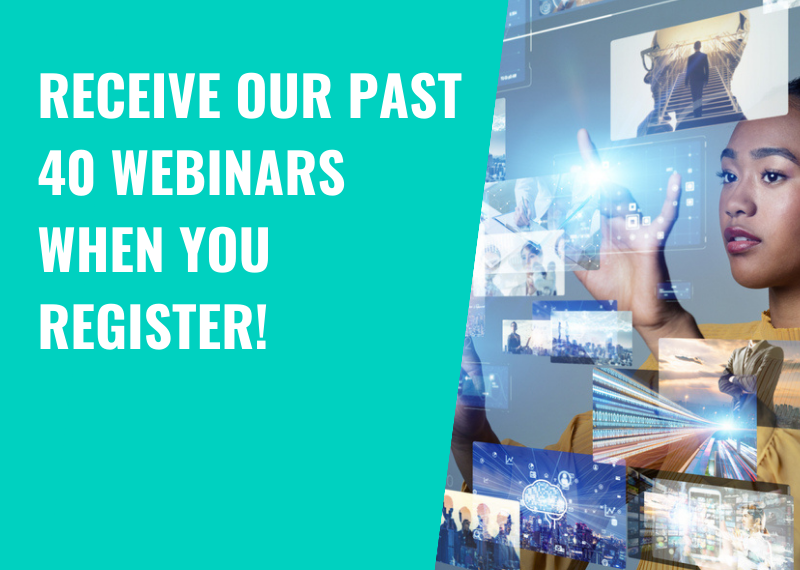 RECEIVE OUR PAST 40 WEBINARS WHEN YOU REGISTER!